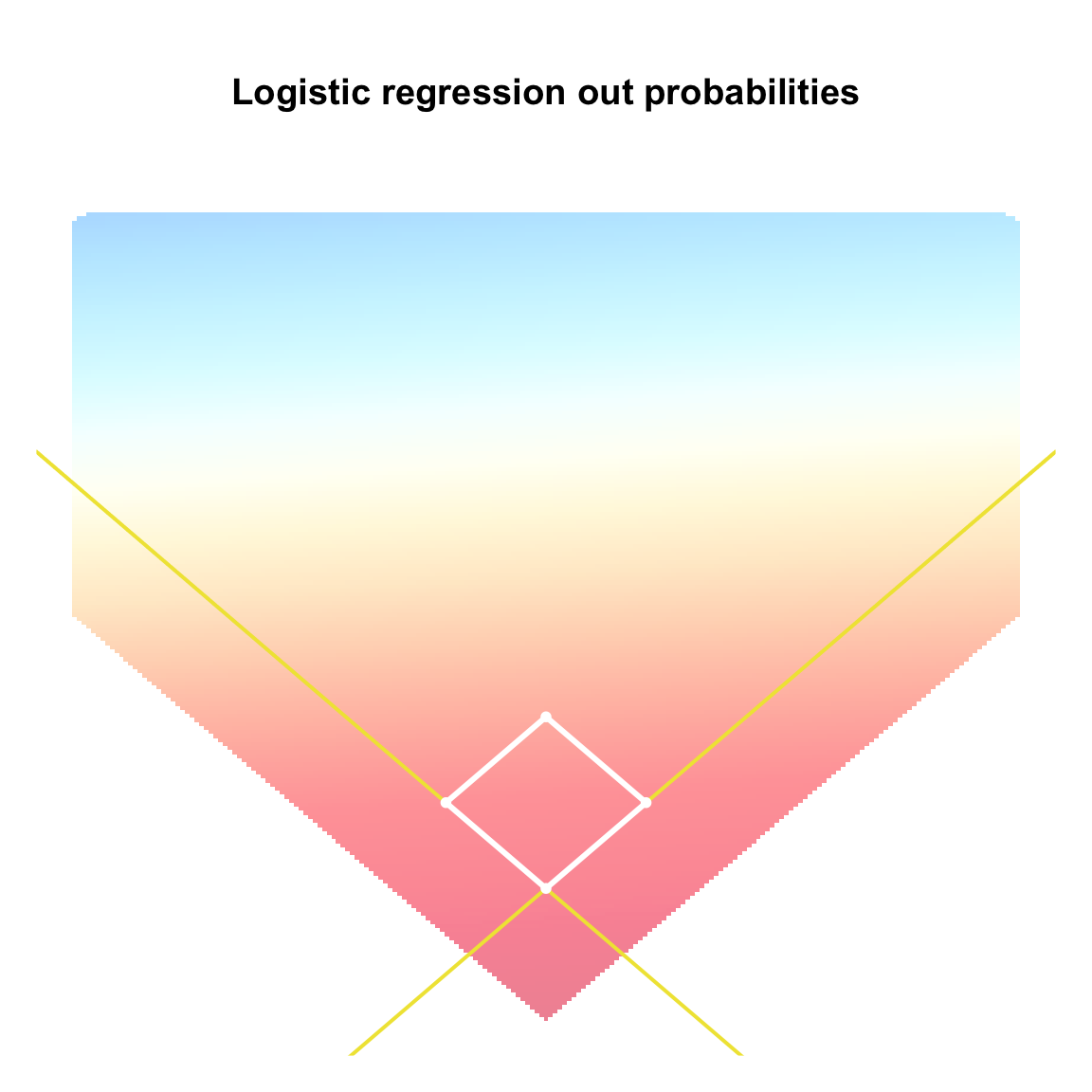 Logistic regression out probabilities